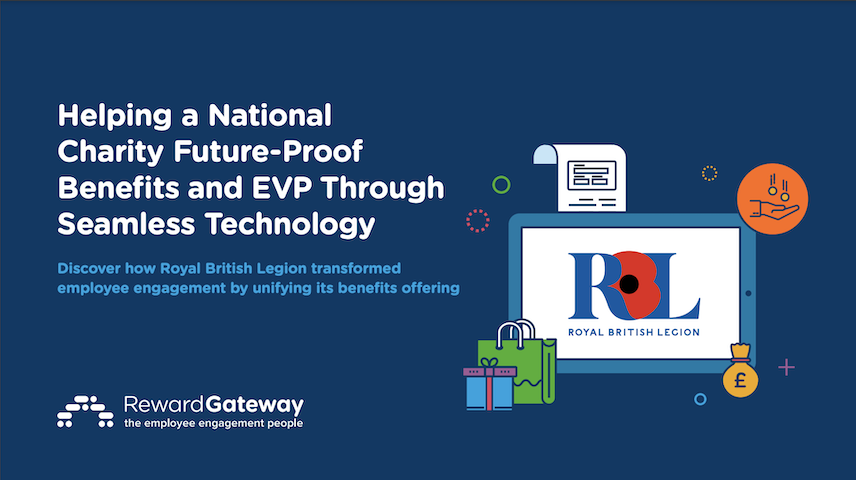 Helping a National Charity Future-Proof Benefits and EVP Through Seamless Technology

Discover how Royal British Legion transformed employee engagement by unifying its benefits offering

RBL
ROYAL BRITISH LEGION

£

RewardGateway
the employee engagement people